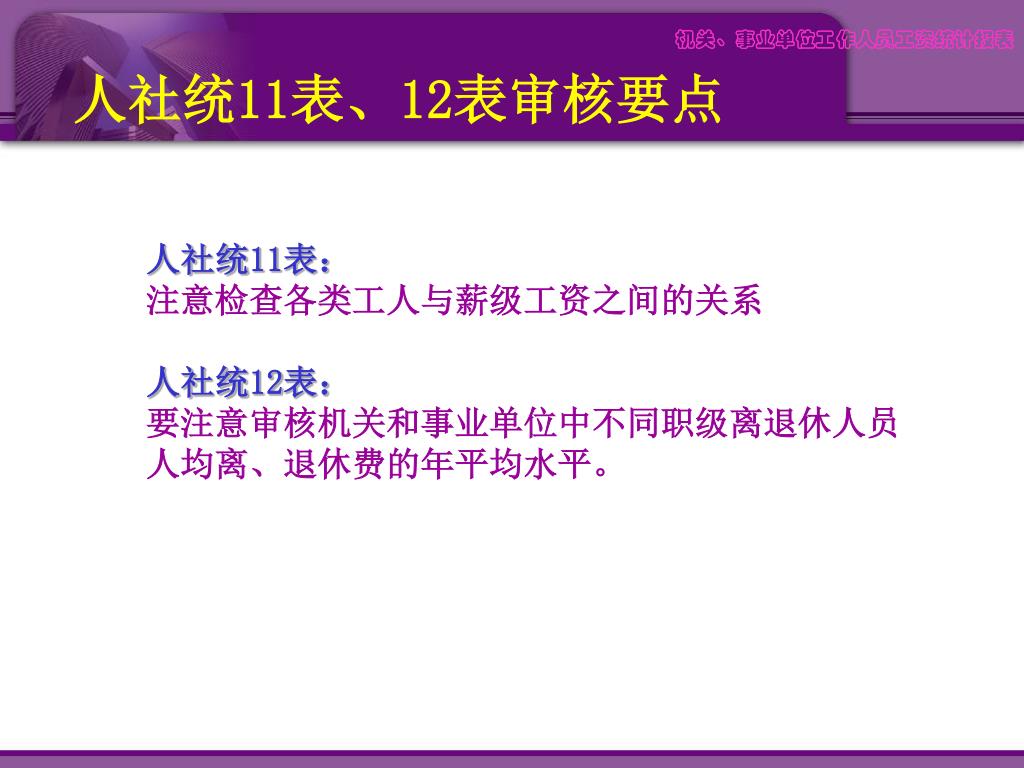 机关、事业单位工作人员工资统计报表

人社统11表、12表审核要点

人社统11表：
注意检查各类工人与薪级工资之间的关系

人社统12表：
要注意审核机关和事业单位中不同职级离退休人员人均离、退休费的年平均水平。